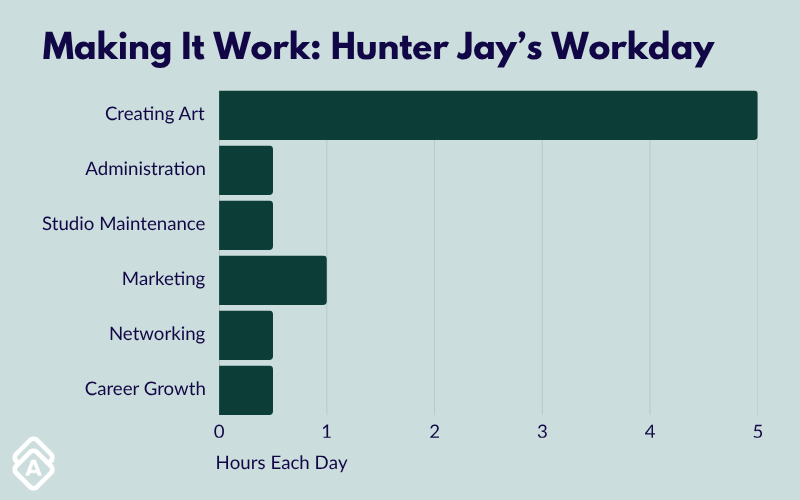 Making It Work: Hunter Jay's Workday

Creating Art
Administration
Studio Maintenance
Marketing
Networking
Career Growth

0
1
2
3
4
5

Hours Each Day

A